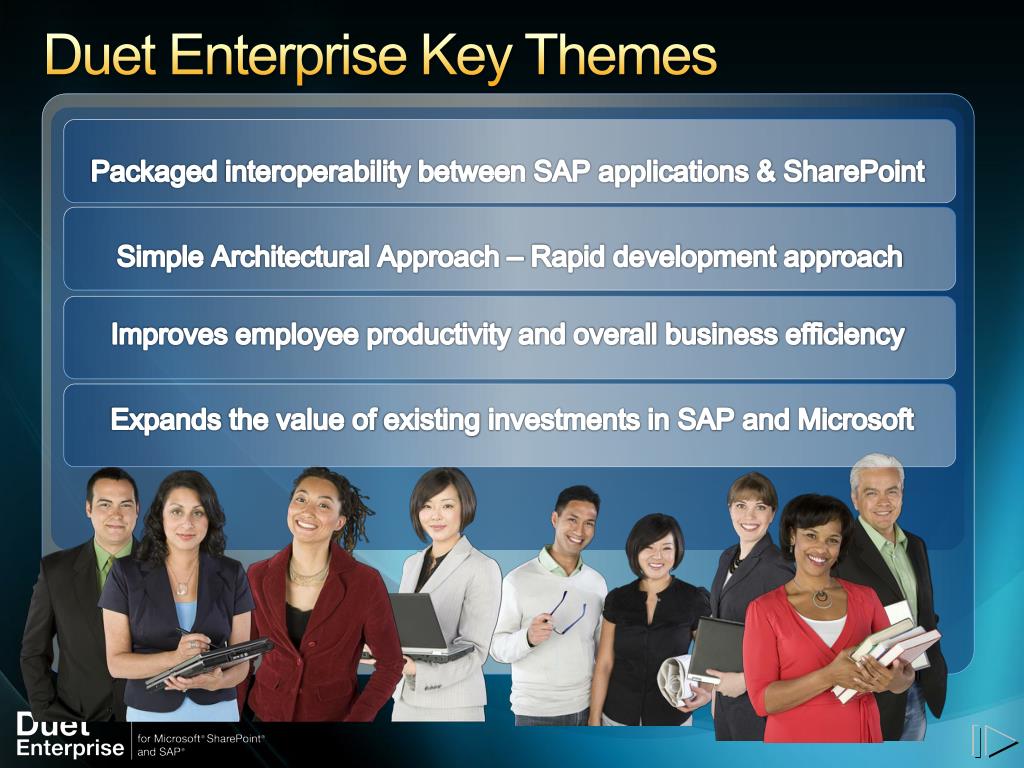 Duet Enterprise Key Themes

Packaged interoperability between SAP applications & SharePoint

Simple Architectural Approach – Rapid development approach

Improves employee productivity and overall business efficiency

Expands the value of existing investments in SAP and Microsoft

Duet Enterprise for Microsoft® SharePoint® and SAP®